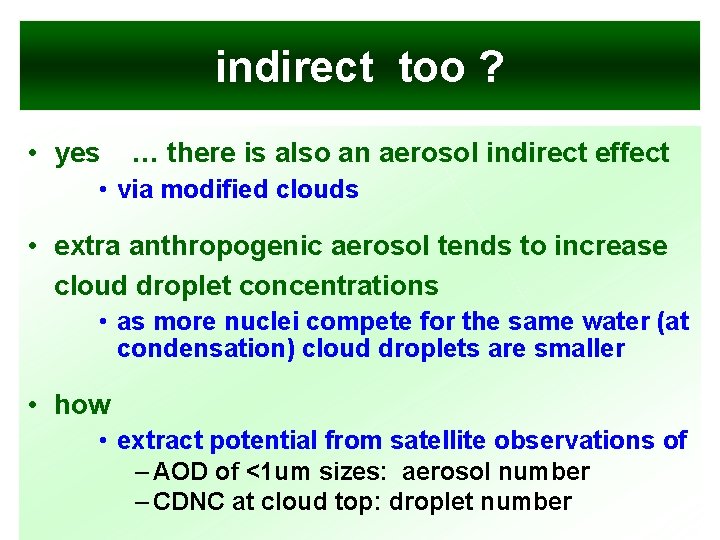 indirect too ?

• yes … there is also an aerosol indirect effect
  • via modified clouds

• extra anthropogenic aerosol tends to increase cloud droplet concentrations
  • as more nuclei compete for the same water (at condensation) cloud droplets are smaller

• how
  • extract potential from satellite observations of
    – AOD of <1um sizes: aerosol number
    – CDNC at cloud top: droplet number